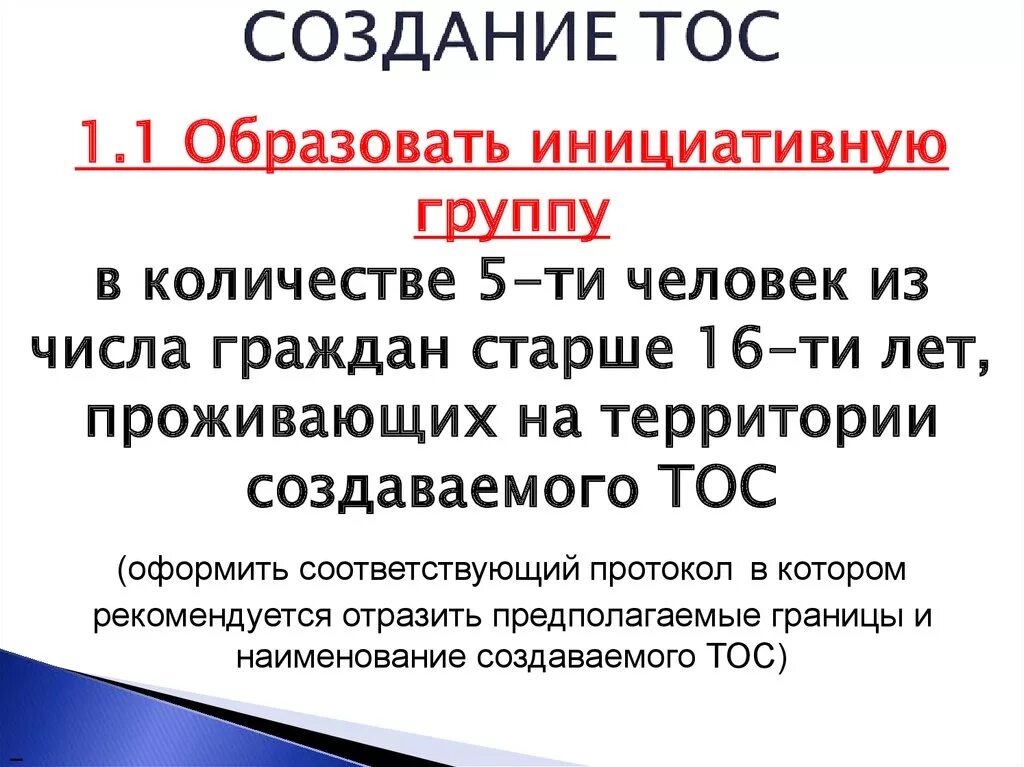 СОЗДАНИЕ ТОС

1.1 Образовать инициативную группу

в количестве 5-ти человек из числа граждан старше 16-ти лет, проживающих на территории создаваемого ТОС

(оформить соответствующий протокол в котором рекомендуется отразить предполагаемые границы и наименование создаваемого ТОС)